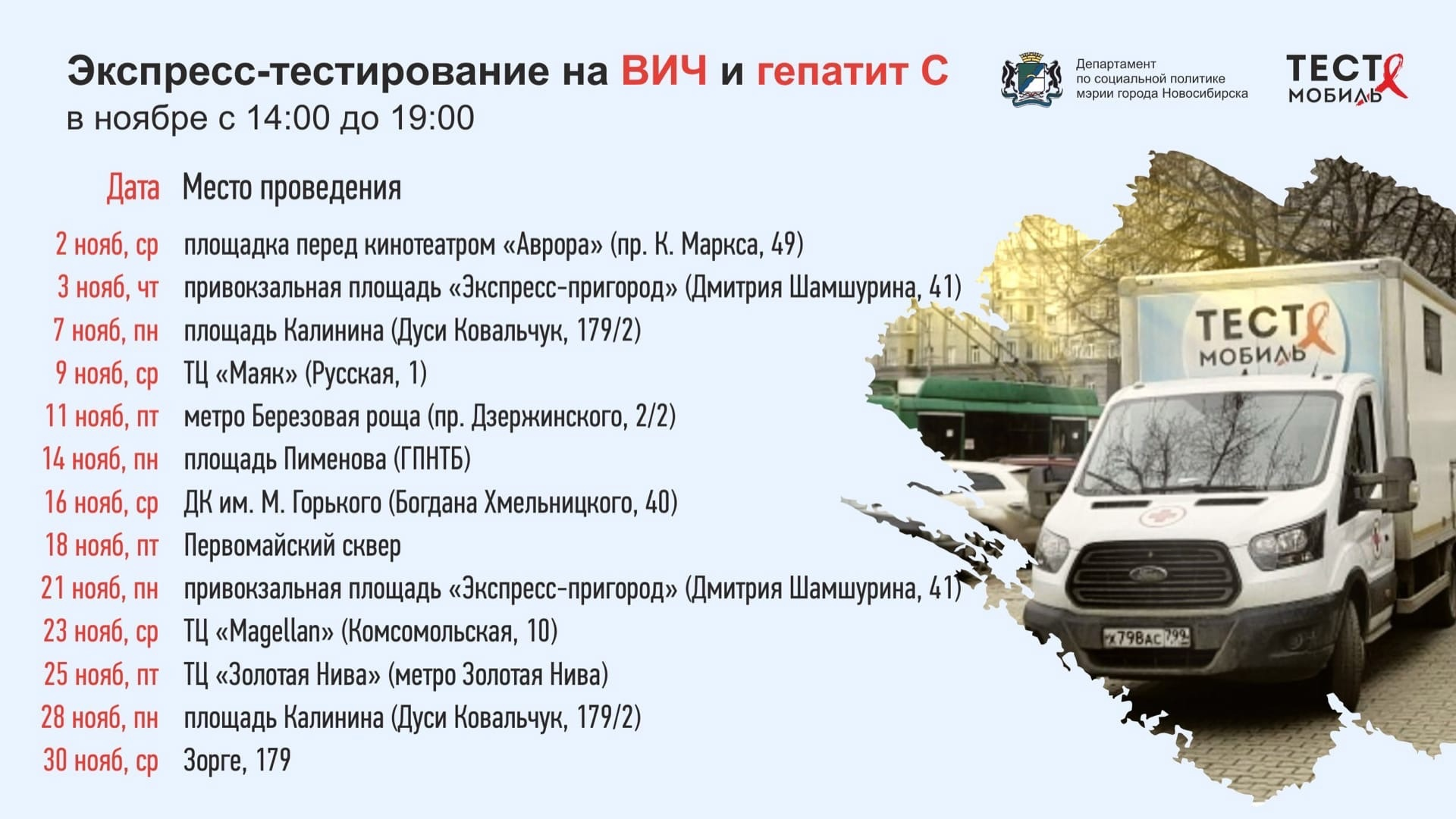 Экспресс-тестирование на ВИЧ и гепатит С
в ноябре с 14:00 до 19:00

Департамент по социальной политике мэрии города Новосибирска

ТЕСТ МОБИЛЬ

| Дата | Место проведения |
|---|---|
| 2 нояб, ср | площадка перед кинотеатром «Аврора» (пр. К. Маркса, 49) |
| 3 нояб, чт | привокзальная площадь «Экспресс-пригород» (Дмитрия Шамшурина, 41) |
| 7 нояб, пн | площадь Калинина (Дуси Ковальчук, 179/2) |
| 9 нояб, ср | ТЦ «Маяк» (Русская, 1) |
| 11 нояб, пт | метро Березовая роща (пр. Дзержинского, 2/2) |
| 14 нояб, пн | площадь Пименова (ГПНТБ) |
| 16 нояб, ср | ДК им. М. Горького (Богдана Хмельницкого, 40) |
| 18 нояб, пт | Первомайский сквер |
| 21 нояб, пн | привокзальная площадь «Экспресс-пригород» (Дмитрия Шамшурина, 41) |
| 23 нояб, ср | ТЦ «Magellan» (Комсомольская, 10) |
| 25 нояб, пт | ТЦ «Золотая Нива» (метро Золотая Нива) |
| 28 нояб, пн | площадь Калинина (Дуси Ковальчук, 179/2) |
| 30 нояб, ср | Зорге, 179 |

ТЕСТ МОБИЛЬ

Х798АС 799